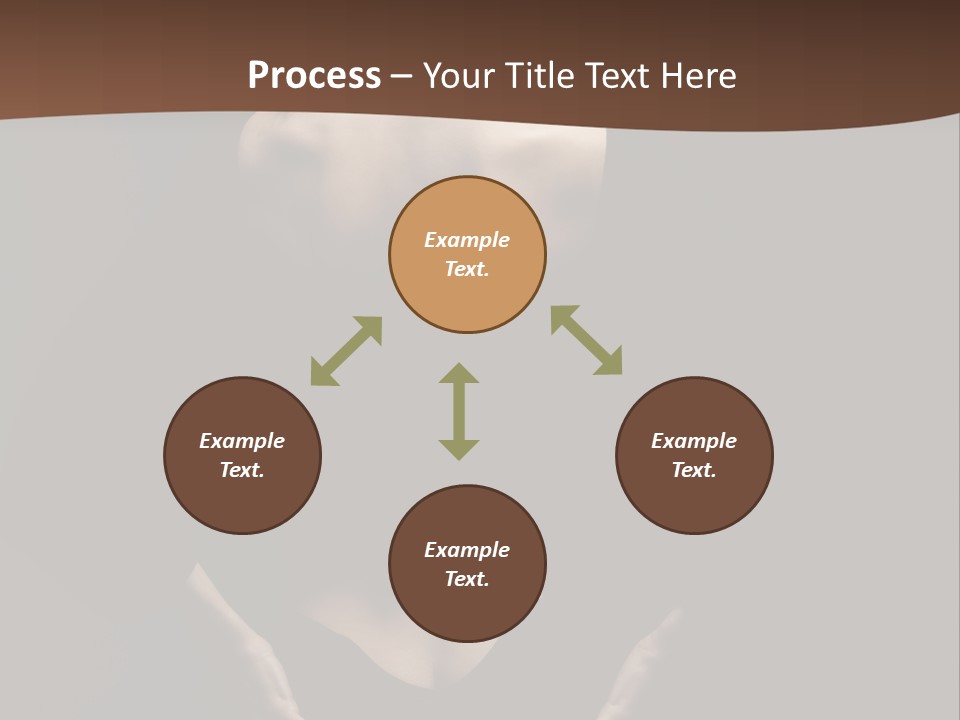 Process – Your Title Text Here

Example Text.

Example Text.

Example Text.

Example Text.